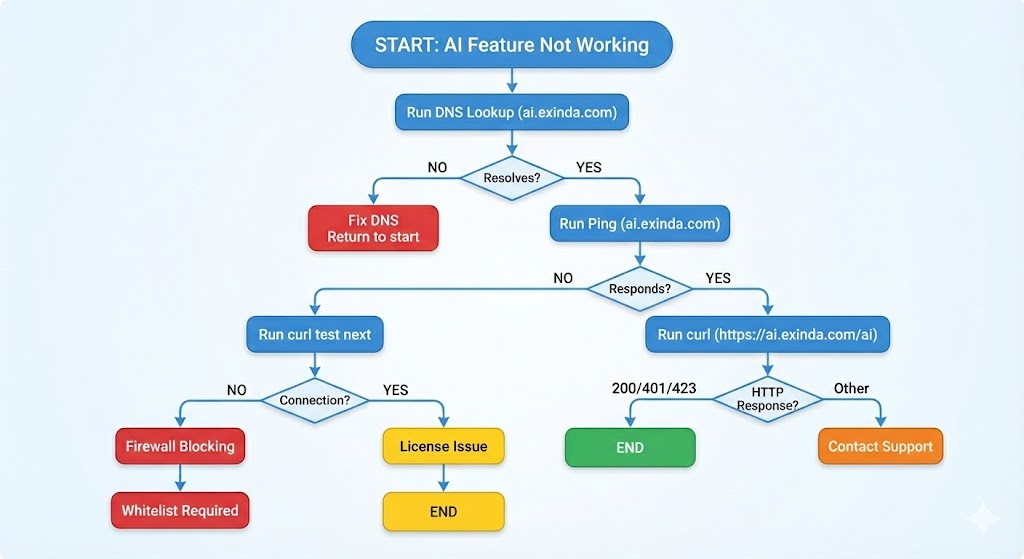 START: AI Feature Not Working

Run DNS Lookup (ai.exinda.com)

NO

Resolves?

YES

Fix DNS
Return to start

Run Ping (ai.exinda.com)

NO

Responds?

YES

Run curl test next

Run curl (https://ai.exinda.com/ai)

NO

Connection?

YES

200/401/423

HTTP Response?

Other

Firewall Blocking

License Issue

END

Contact Support

Whitelist Required

END